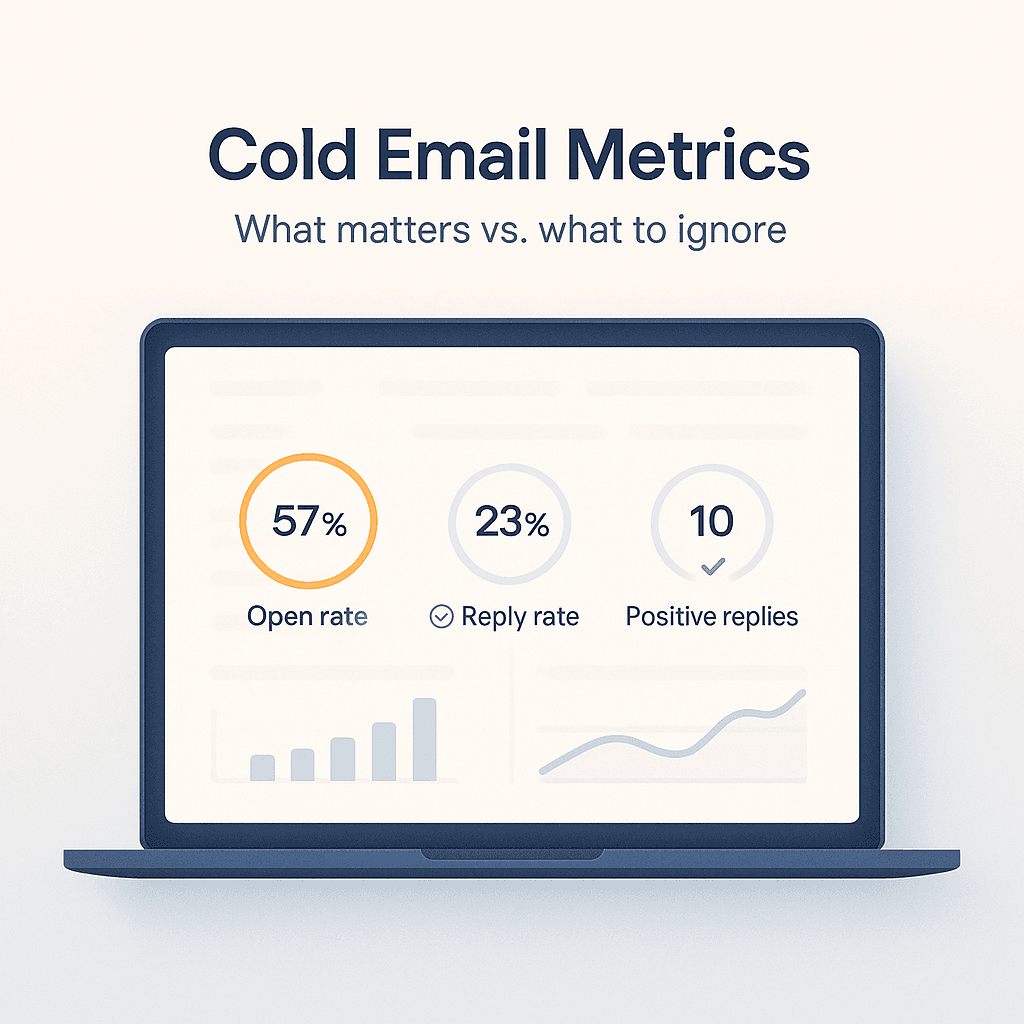 Cold Email Metrics

What matters vs. what to ignore

57%
Open rate

23%
Reply rate

10
Positive replies